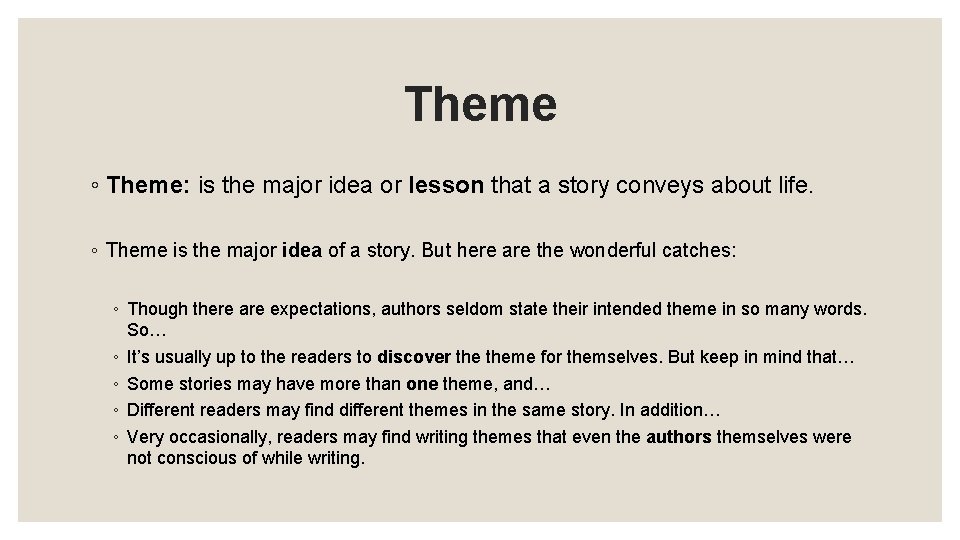 Theme

◦ Theme: is the major idea or lesson that a story conveys about life.

◦ Theme is the major idea of a story. But here are the wonderful catches:

◦ Though there are expectations, authors seldom state their intended theme in so many words. So…
◦ It's usually up to the readers to discover the theme for themselves. But keep in mind that…
◦ Some stories may have more than one theme, and…
◦ Different readers may find different themes in the same story. In addition…
◦ Very occasionally, readers may find writing themes that even the authors themselves were not conscious of while writing.